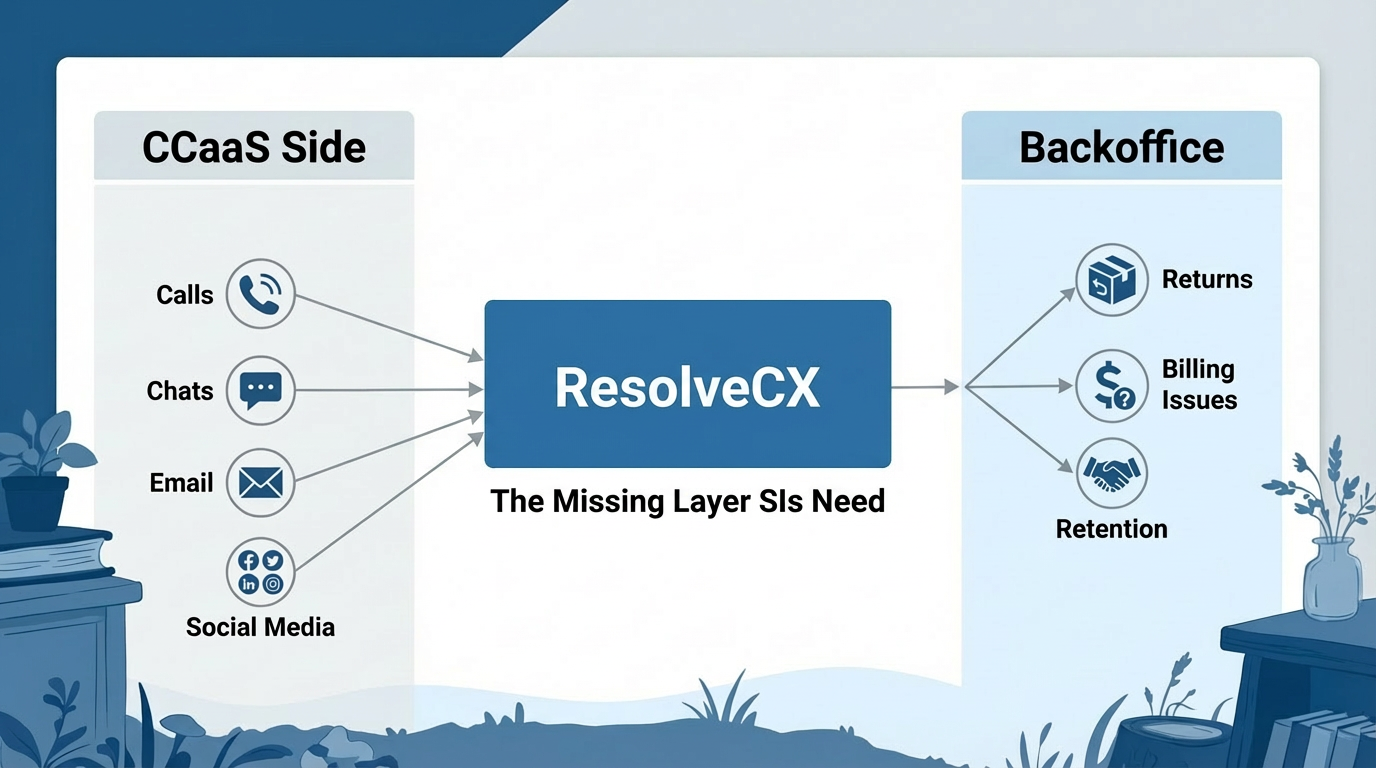 CCaaS Side

Calls

Chats

Email

Social Media

ResolveCX

The Missing Layer SIs Need

Backoffice

Returns

Billing Issues

Retention